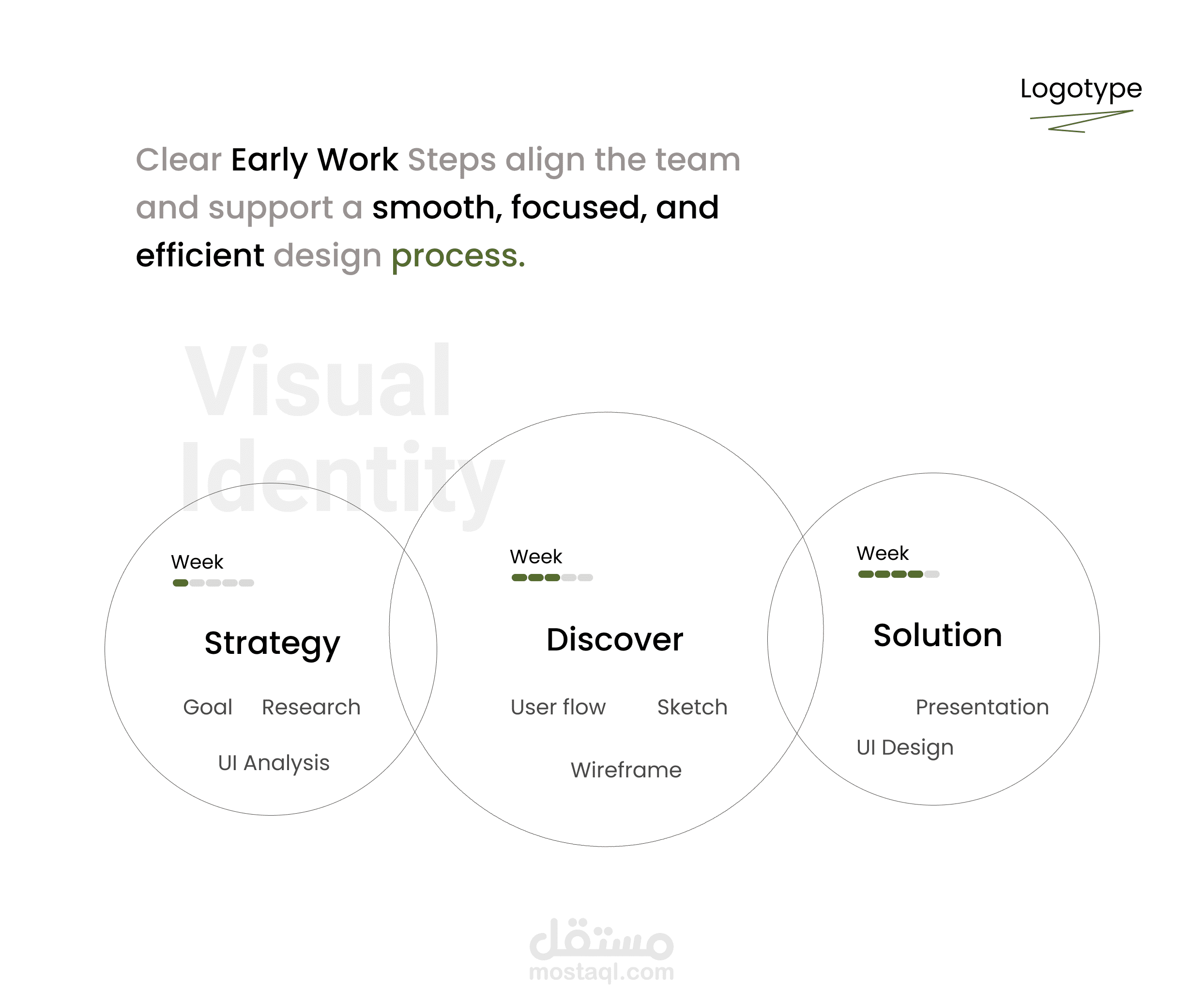 Logotype

Clear Early Work Steps align the team and support a smooth, focused, and efficient design process.

Visual Identity

Week

Strategy

Goal Research

UI Analysis

Week

Discover

User flow Sketch

Wireframe

Week

Solution

Presentation

UI Design

مستقل
mostaql.com